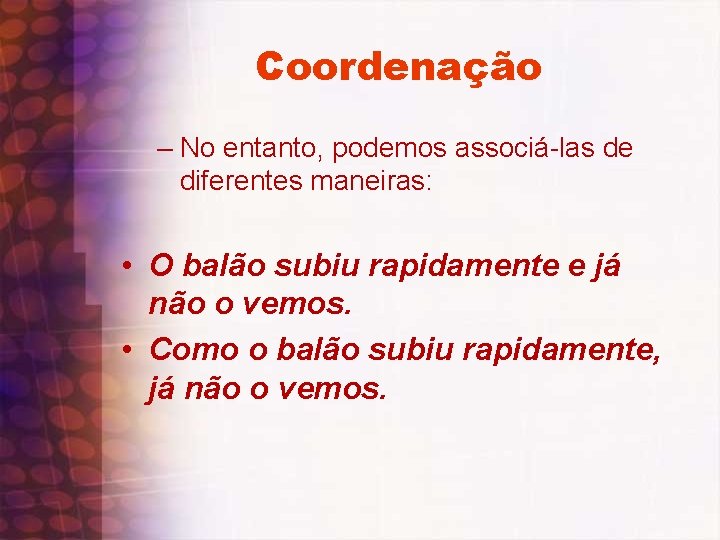 Coordenação

– No entanto, podemos associá-las de diferentes maneiras:

• O balão subiu rapidamente e já não o vemos.
• Como o balão subiu rapidamente, já não o vemos.